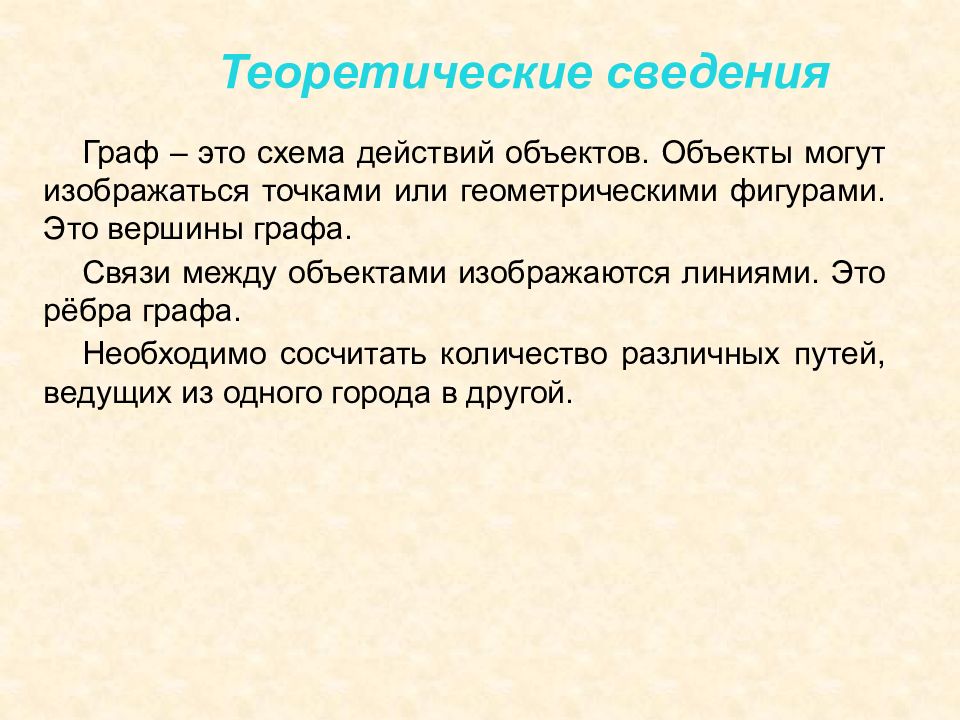 Теоретические сведения

Граф – это схема действий объектов. Объекты могут изображаться точками или геометрическими фигурами. Это вершины графа.

Связи между объектами изображаются линиями. Это рёбра графа.

Необходимо сосчитать количество различных путей, ведущих из одного города в другой.